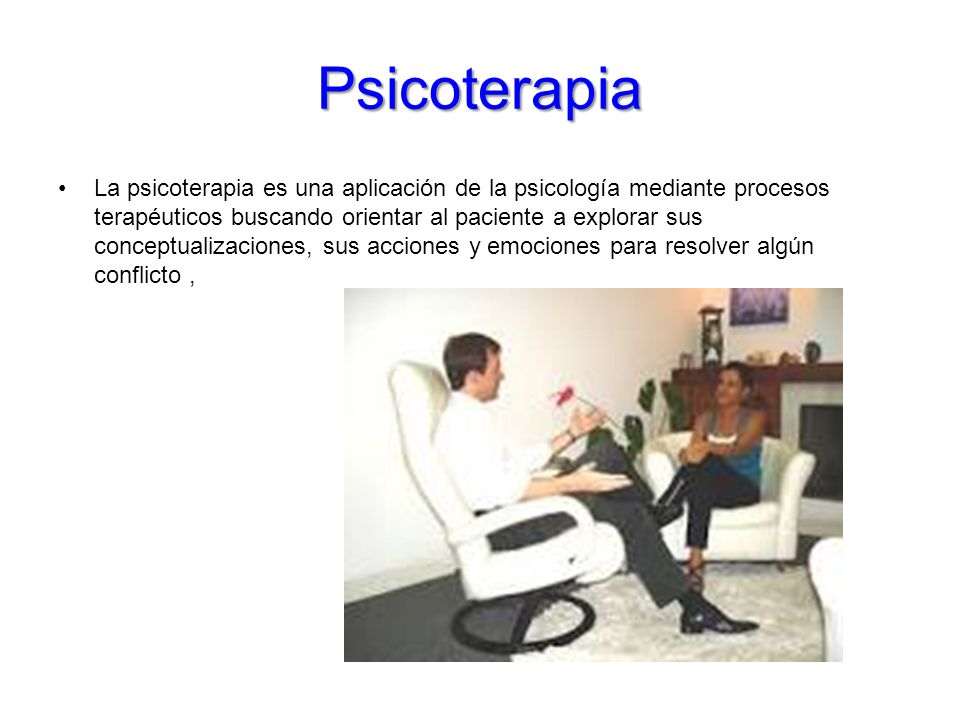 Psicoterapia

• La psicoterapia es una aplicación de la psicología mediante procesos terapéuticos buscando orientar al paciente a explorar sus conceptualizaciones, sus acciones y emociones para resolver algún conflicto ,